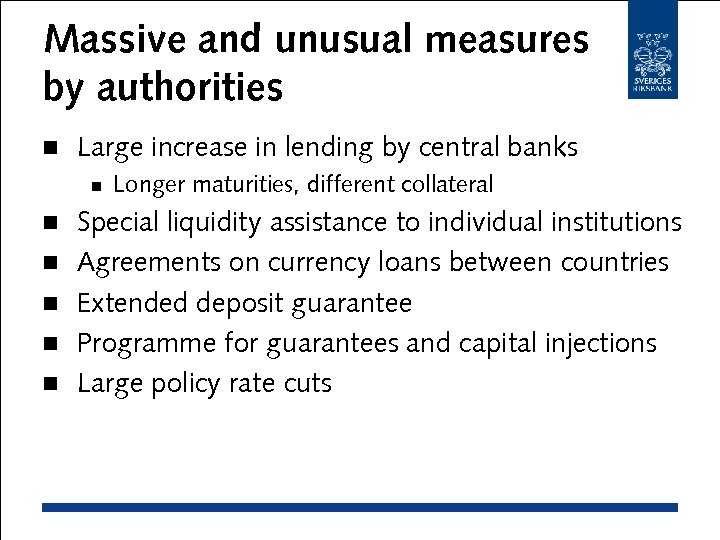 Massive and unusual measures by authorities

SVERIGES RIKSBANK

- Large increase in lending by central banks
  - Longer maturities, different collateral
- Special liquidity assistance to individual institutions
- Agreements on currency loans between countries
- Extended deposit guarantee
- Programme for guarantees and capital injections
- Large policy rate cuts